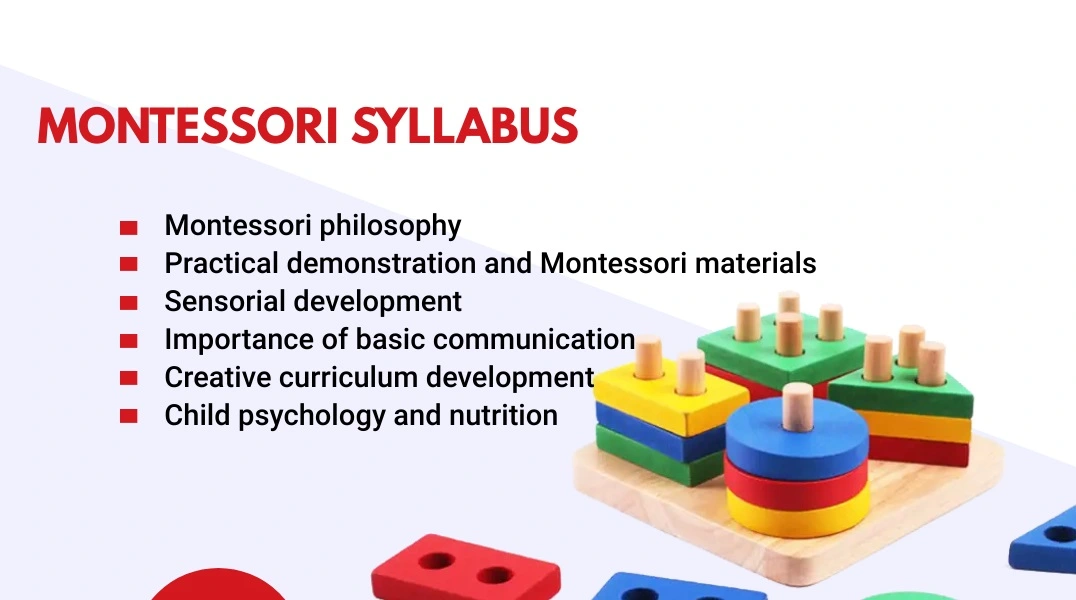 MONTESSORI SYLLABUS

- Montessori philosophy
- Practical demonstration and Montessori materials
- Sensorial development
- Importance of basic communication
- Creative curriculum development
- Child psychology and nutrition